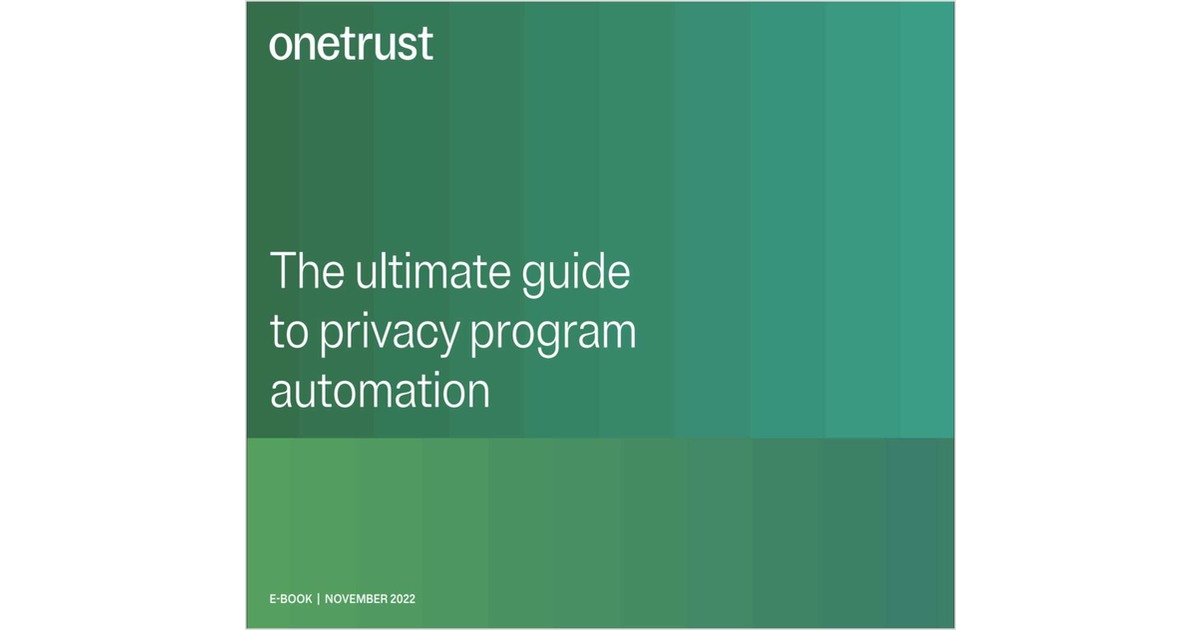 onetrust

The ultimate guide to privacy program automation

E-BOOK | NOVEMBER 2022